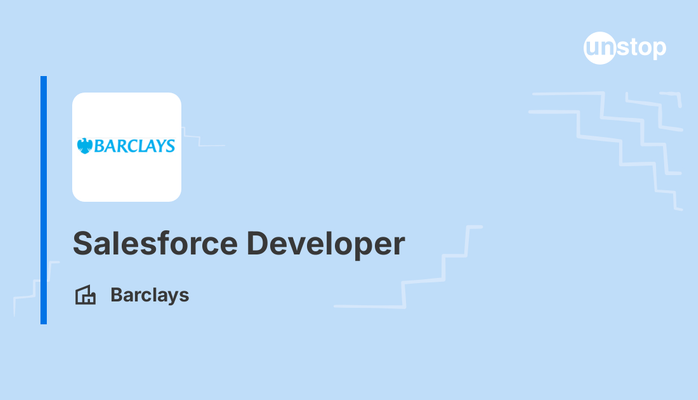 unstop

BARCLAYS

Salesforce Developer

Barclays